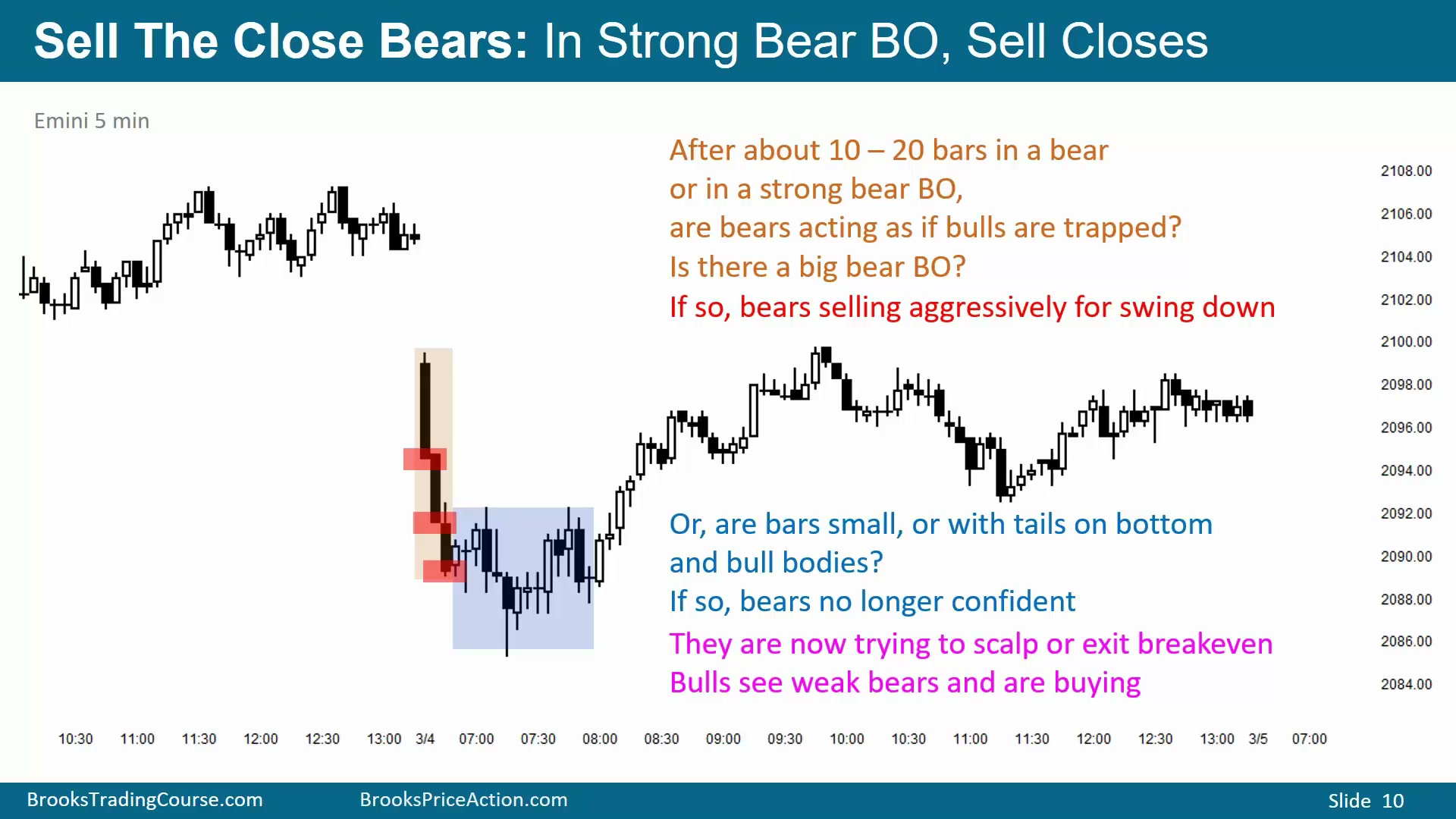 Sell The Close Bears: In Strong Bear BO, Sell Closes

Emini 5 min

After about 10 – 20 bars in a bear or in a strong bear BO, are bears acting as if bulls are trapped?
Is there a big bear BO?
If so, bears selling aggressively for swing down

Or, are bars small, or with tails on bottom and bull bodies?
If so, bears no longer confident
They are now trying to scalp or exit breakeven
Bulls see weak bears and are buying

2108.00
2106.00
2104.00
2102.00
2100.00
2098.00
2096.00
2094.00
2092.00
2090.00
2088.00
2086.00
2084.00

10:30 11:00 11:30 12:00 12:30 13:00 3/4 07:00 07:30 08:00 08:30 09:00 09:30 10:00 10:30 11:00 11:30 12:00 12:30 13:00 3/5 07:00

BrooksTradingCourse.com BrooksPriceAction.com Slide 10